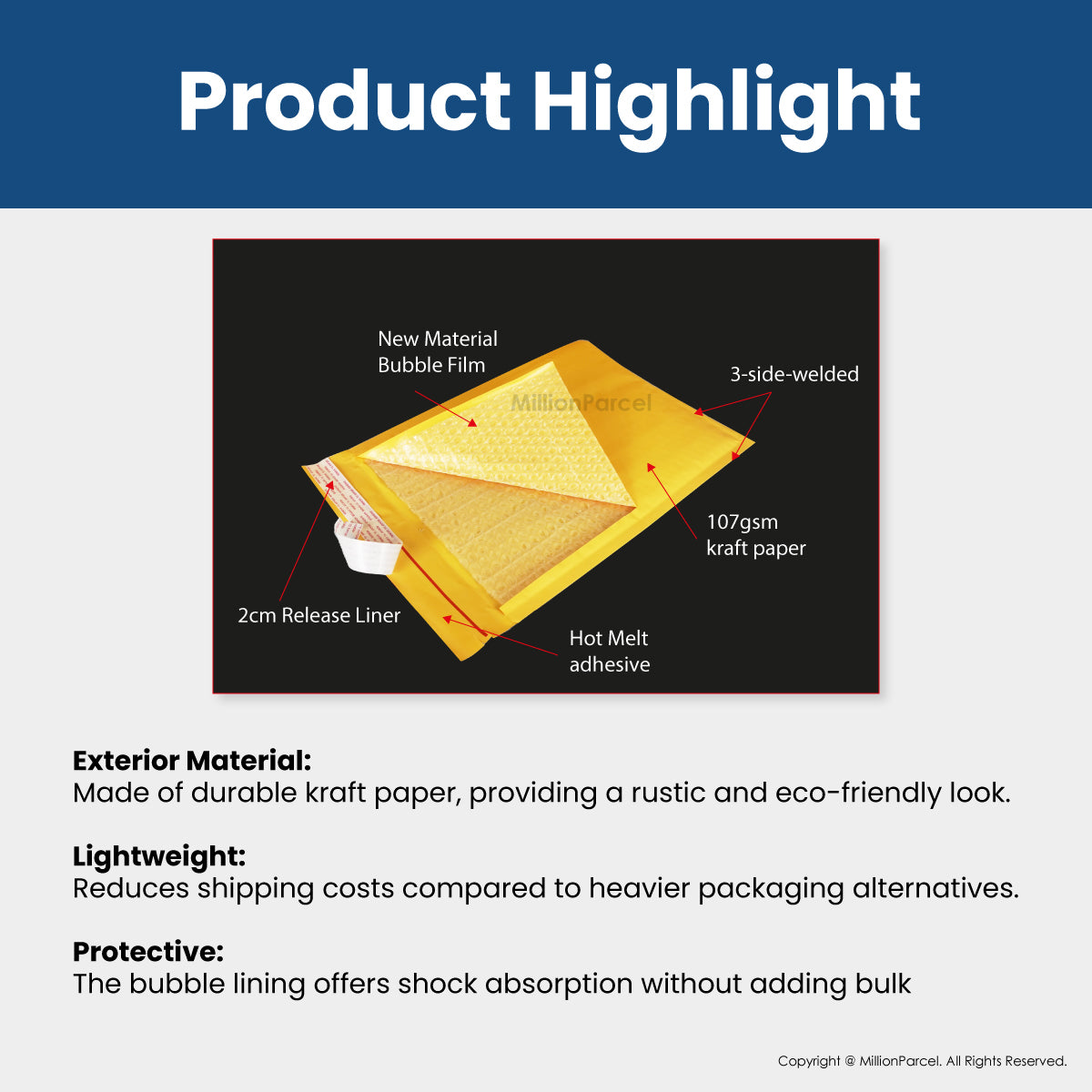 Product Highlight

New Material Bubble Film

MillionParcel

3-side-welded

107gsm kraft paper

2cm Release Liner

Hot Melt adhesive

Exterior Material:
Made of durable kraft paper, providing a rustic and eco-friendly look.

Lightweight:
Reduces shipping costs compared to heavier packaging alternatives.

Protective:
The bubble lining offers shock absorption without adding bulk

Copyright @ MillionParcel. All Rights Reserved.